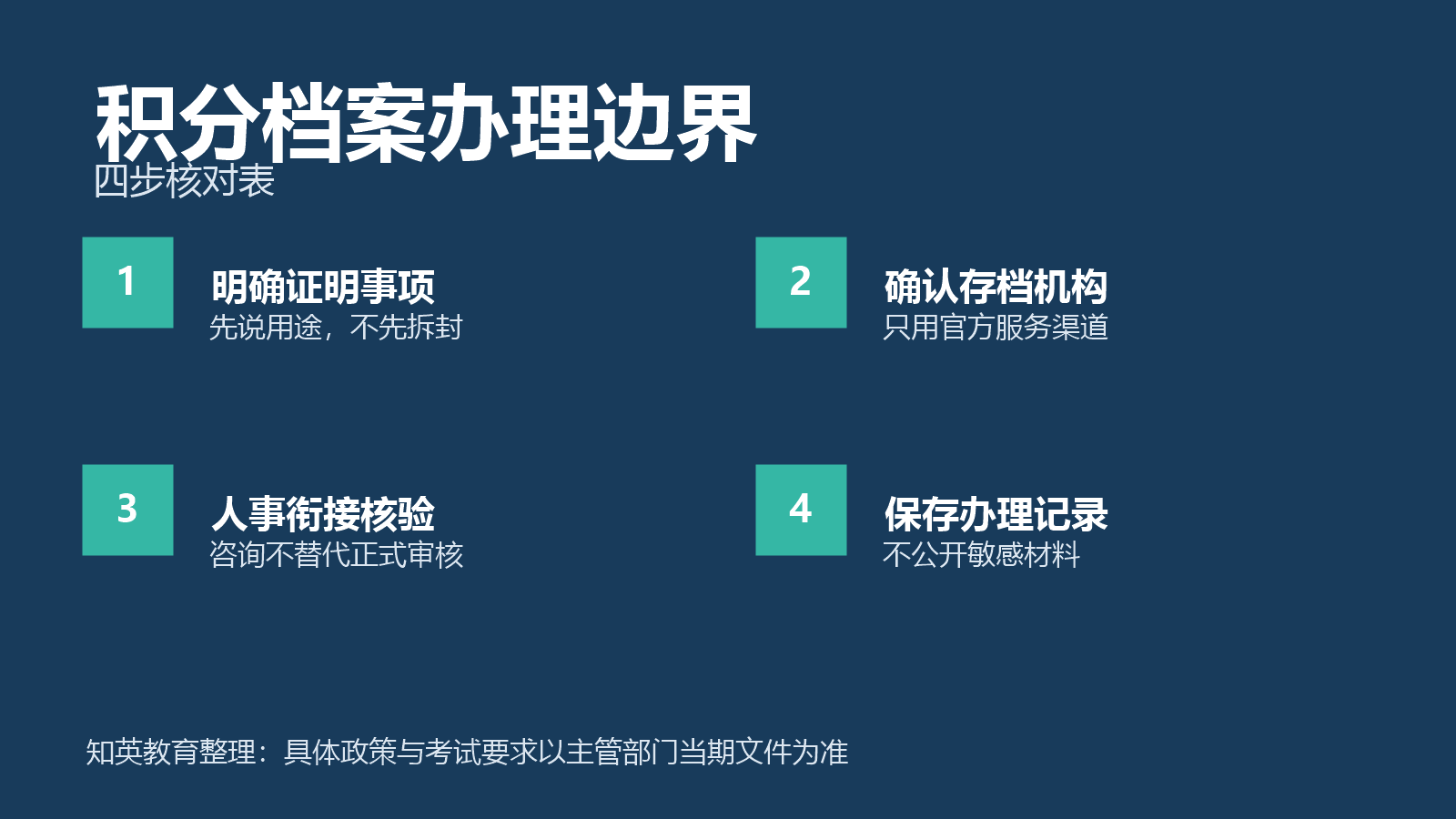 积分档案办理边界
四步核对表

1
明确证明事项
先说用途，不先拆封

2
确认存档机构
只用官方服务渠道

3
人事衔接核验
咨询不替代正式审核

4
保存办理记录
不公开敏感材料

知英教育整理：具体政策与考试要求以主管部门当期文件为准